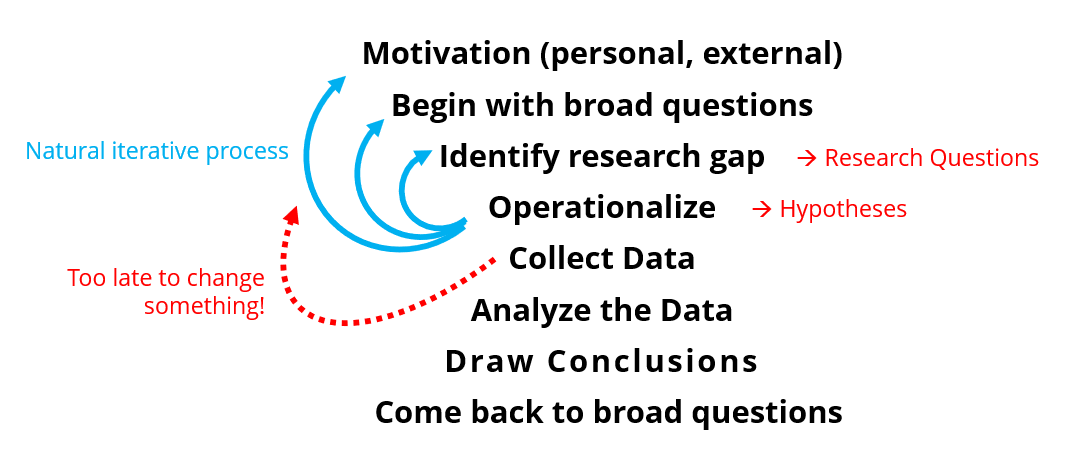 Motivation (personal, external)

Begin with broad questions

Natural iterative process

Identify research gap → Research Questions

Operationalize → Hypotheses

Too late to change something!

Collect Data

Analyze the Data

Draw Conclusions

Come back to broad questions